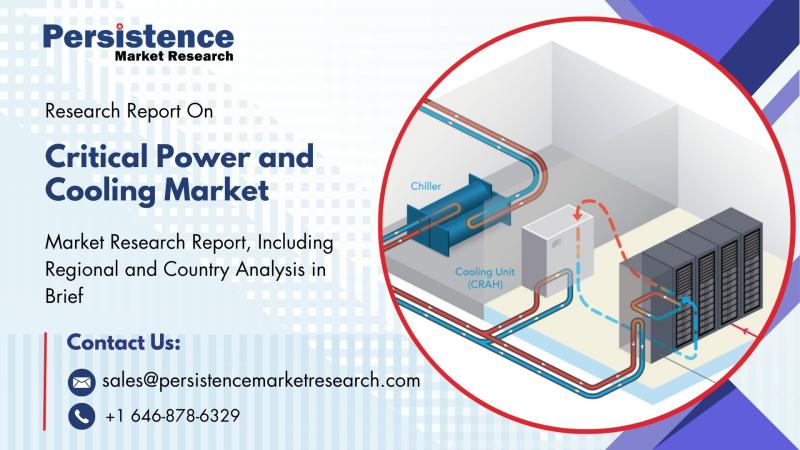 Persistence
Market Research

Research Report On

Critical Power and Cooling Market

Market Research Report, Including Regional and Country Analysis in Brief

Contact Us:

sales@persistencemarketresearch.com

+1 646-878-6329

Chiller

Cooling Unit (CRAH)